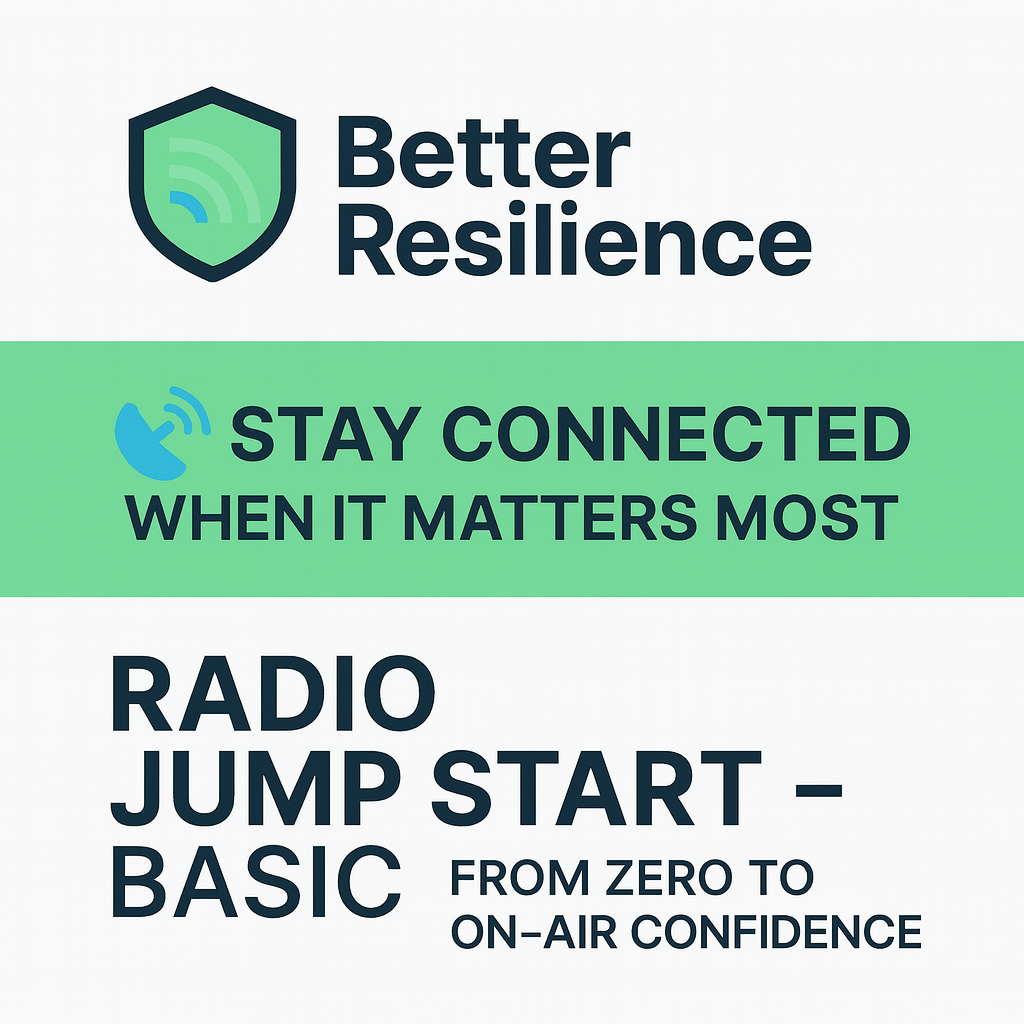 Better Resilience

STAY CONNECTED WHEN IT MATTERS MOST

RADIO JUMP START – BASIC

FROM ZERO TO ON-AIR CONFIDENCE